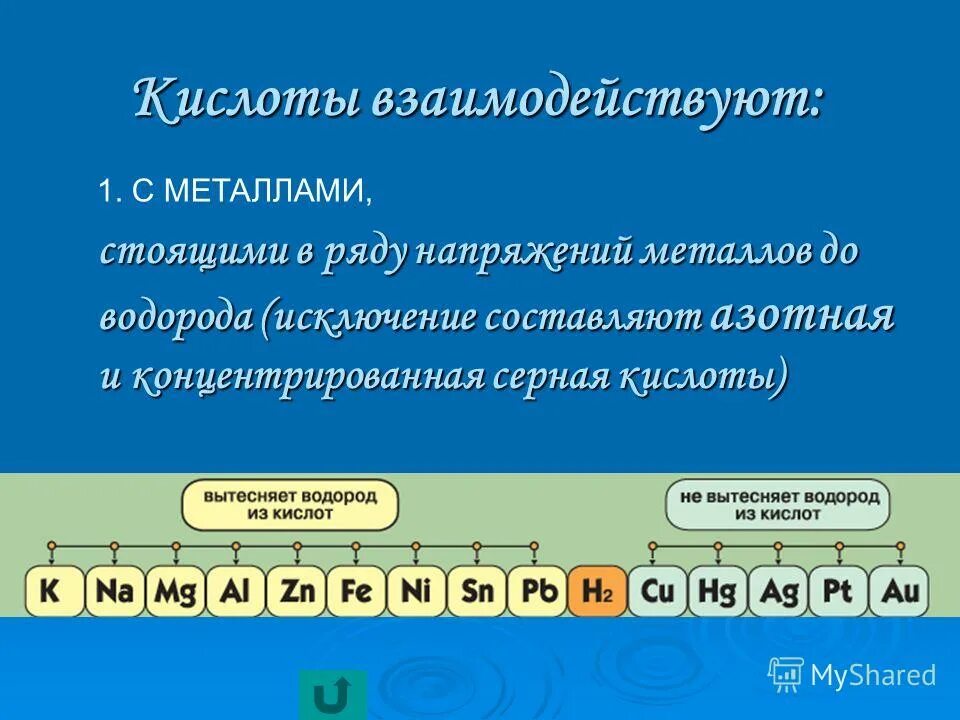 Кислоты взаимодействуют:

1. С МЕТАЛЛАМИ,

стоящими в ряду напряжений металлов до водорода (исключение составляют азотная и концентрированная серная кислоты)

вытесняет водород из кислот

не вытесняет водород из кислот

K Na Mg Al Zn Fe Ni Sn Pb $H_2$ Cu Hg Ag Pt Au

MyShared